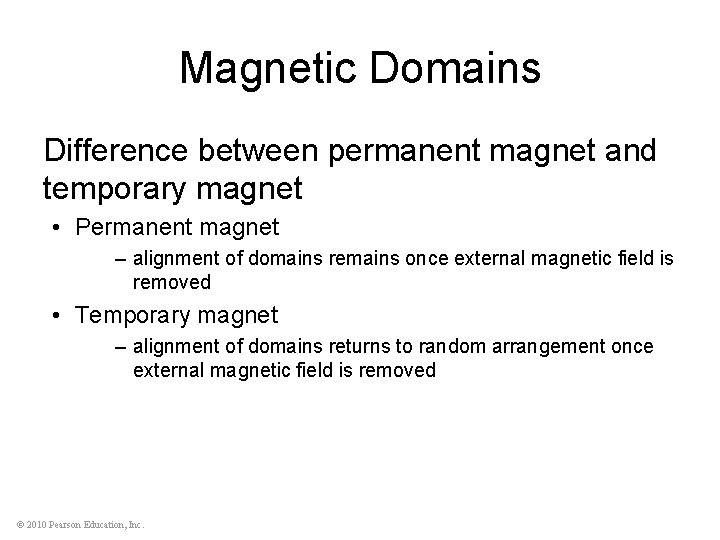 Magnetic Domains

Difference between permanent magnet and temporary magnet

• Permanent magnet
– alignment of domains remains once external magnetic field is removed

• Temporary magnet
– alignment of domains returns to random arrangement once external magnetic field is removed

© 2010 Pearson Education, Inc.